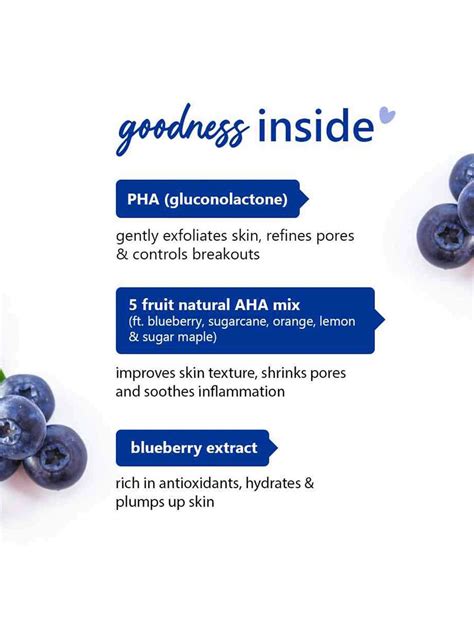 goodness inside

PHA (gluconolactone)

gently exfoliates skin, refines pores & controls breakouts

5 fruit natural AHA mix
(ft. blueberry, sugarcane, orange, lemon & sugar maple)

improves skin texture, shrinks pores and soothes inflammation

blueberry extract

rich in antioxidants, hydrates & plumps up skin